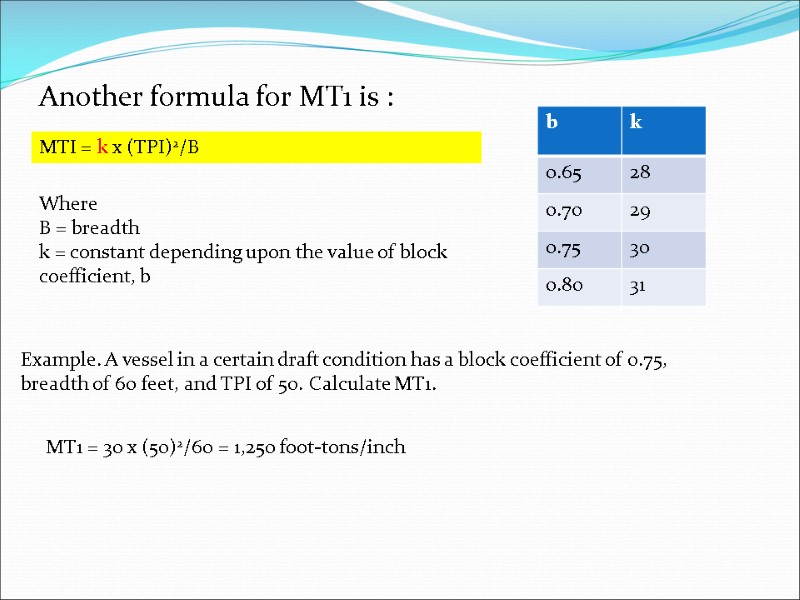 Another formula for MT1 is :

MTI = k x $(TPI)^2$/B

Where
B = breadth
k = constant depending upon the value of block coefficient, b

| b | k |
|---|---|
| 0.65 | 28 |
| 0.70 | 29 |
| 0.75 | 30 |
| 0.80 | 31 |

Example. A vessel in a certain draft condition has a block coefficient of 0.75, breadth of 60 feet, and TPI of 50. Calculate MT1.

MT1 = 30 x $(50)^2$/60 = 1,250 foot-tons/inch